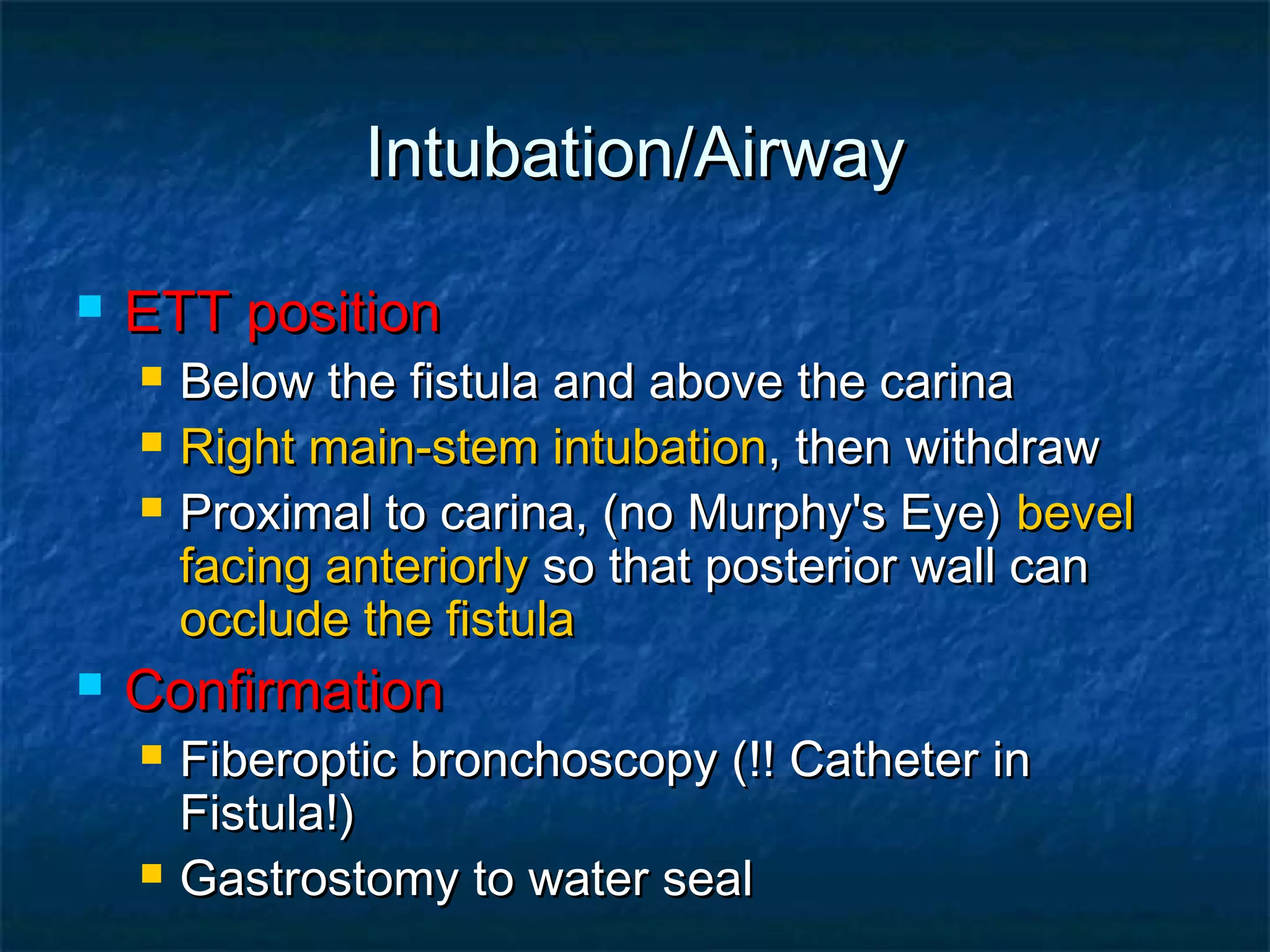 Intubation/Airway

ETT position

Below the fistula and above the carina

Right main-stem intubation, then withdraw

Proximal to carina, (no Murphy's Eye) bevel facing anteriorly so that posterior wall can occlude the fistula

Confirmation

Fiberoptic bronchoscopy (!! Catheter in Fistula!)

Gastrostomy to water seal